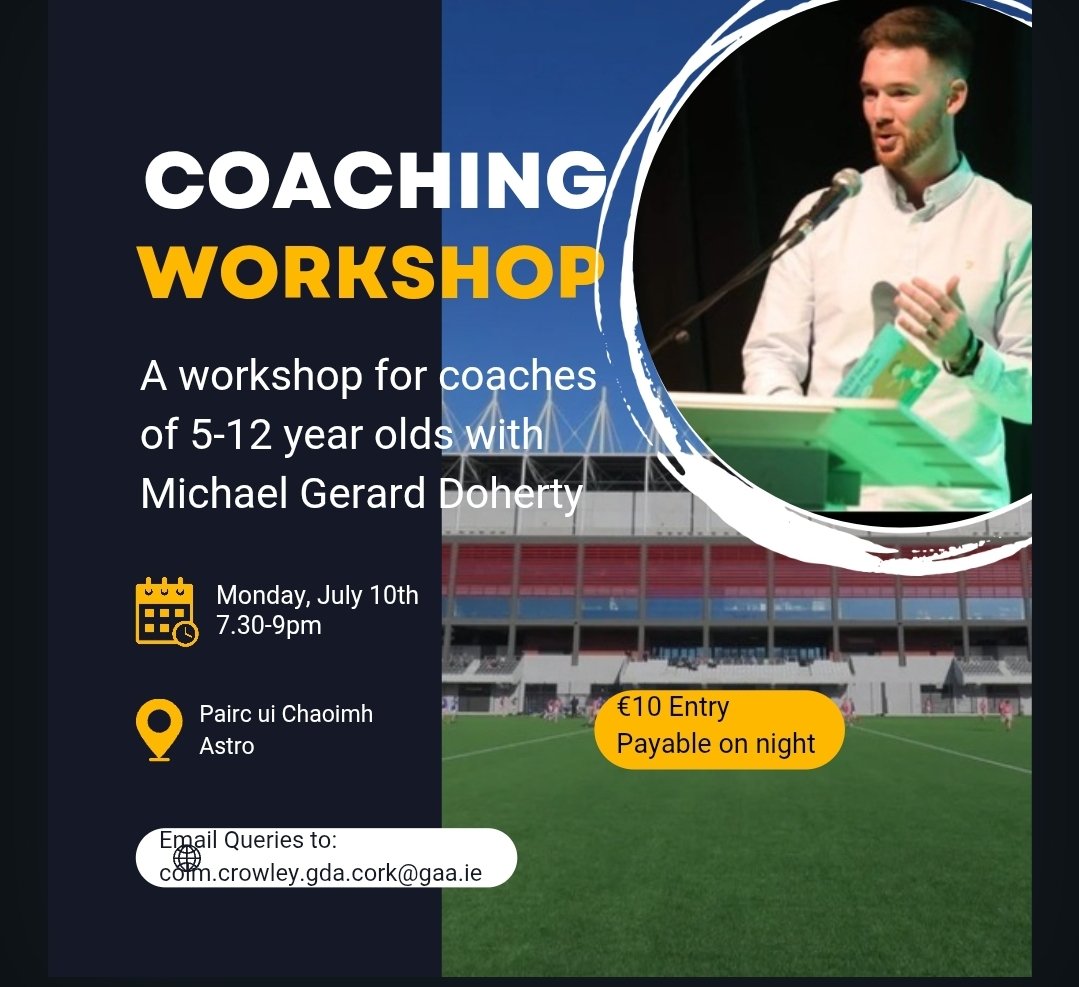 COACHING WORKSHOP

A workshop for coaches of 5-12 year olds with Michael Gerard Doherty

Monday, July 10th
7.30-9pm

Pairc ui Chaoimh
Astro

€10 Entry
Payable on night

Email Queries to:
colm.crowley.gda.cork@gaa.ie